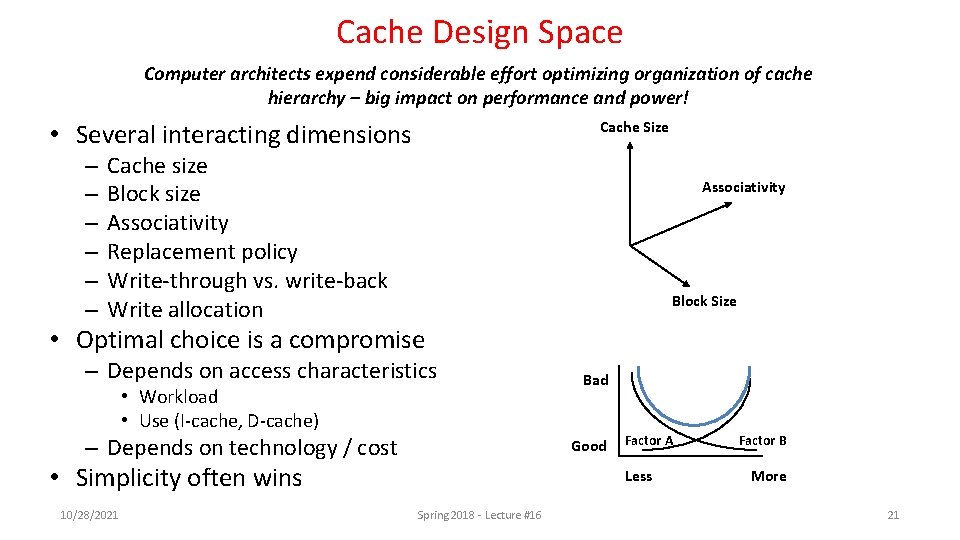 Cache Design Space

Computer architects expend considerable effort optimizing organization of cache hierarchy – big impact on performance and power!

• Several interacting dimensions
– Cache size
– Block size
– Associativity
– Replacement policy
– Write-through vs. write-back
– Write allocation
• Optimal choice is a compromise
– Depends on access characteristics
• Workload
• Use (I-cache, D-cache)
– Depends on technology / cost
• Simplicity often wins

Cache Size
Associativity
Block Size

Bad
Good
Factor A
Factor B
Less
More

10/28/2021
Spring 2018 - Lecture #16
21